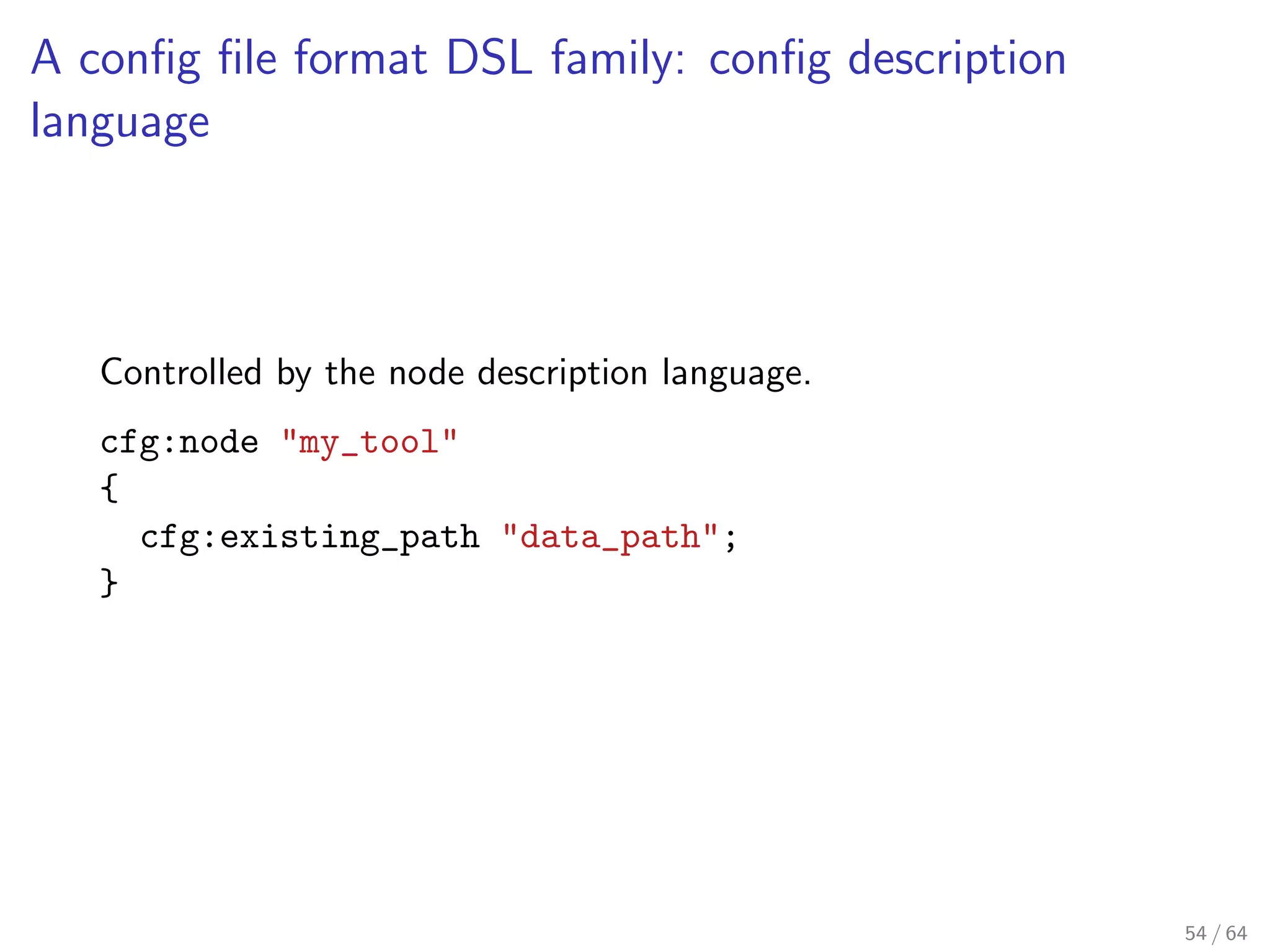 A config file format DSL family: config description language

Controlled by the node description language.

cfg:node "my_tool"
{
  cfg:existing_path "data_path";
}

54 / 64